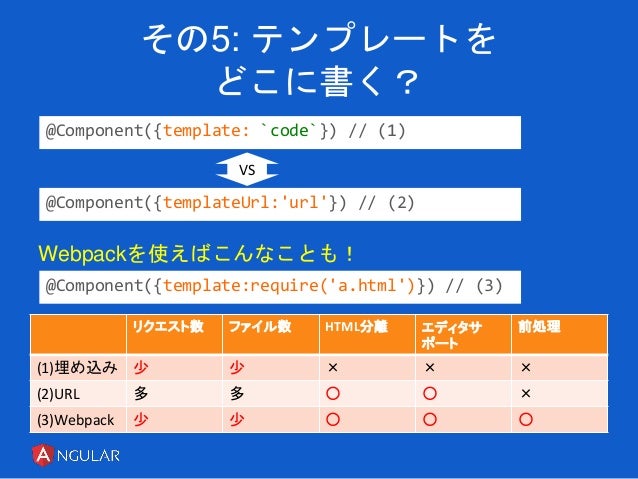 その5: テンプレートを
どこに書く？

@Component({template: `code`}) // (1)

VS

@Component({templateUrl:'url'}) // (2)

Webpackを使えばこんなことも！

@Component({template:require('a.html')}) // (3)

| | リクエスト数 | ファイル数 | HTML分離 | エディタサポート | 前処理 |
|---|---|---|---|---|---|
| (1)埋め込み | 少 | 少 | × | × | × |
| (2)URL | 多 | 多 | ○ | ○ | × |
| (3)Webpack | 少 | 少 | ○ | ○ | ○ |

ANGULAR